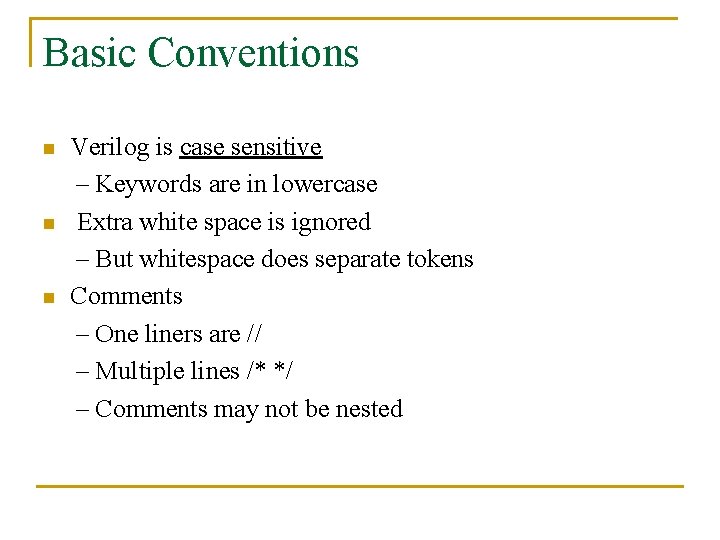 Basic Conventions

- Verilog is case sensitive
  – Keywords are in lowercase
- Extra white space is ignored
  – But whitespace does separate tokens
- Comments
  – One liners are //
  – Multiple lines /* */
  – Comments may not be nested